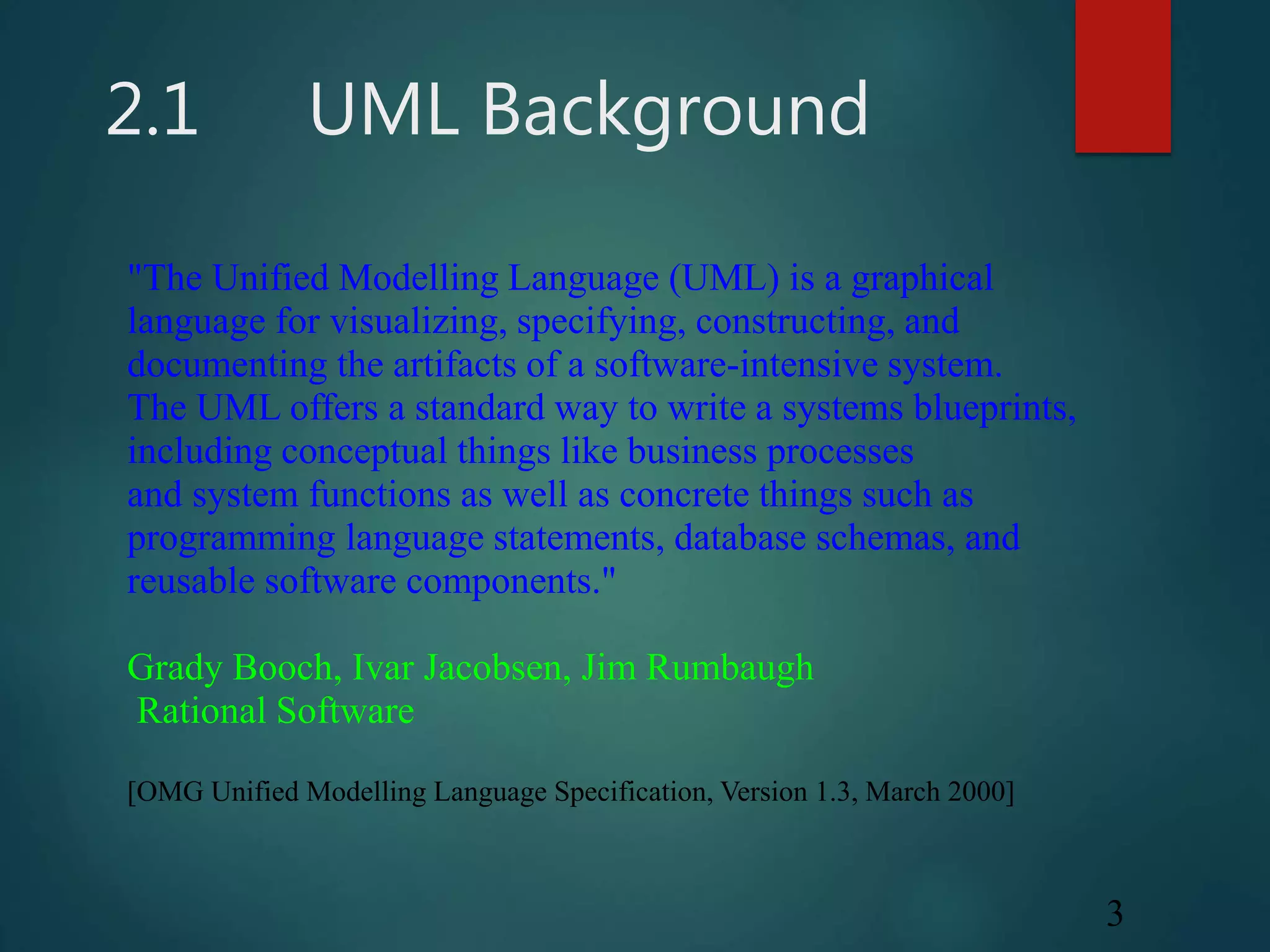 2.1 UML Background

"The Unified Modelling Language (UML) is a graphical language for visualizing, specifying, constructing, and documenting the artifacts of a software-intensive system. The UML offers a standard way to write a systems blueprints, including conceptual things like business processes and system functions as well as concrete things such as programming language statements, database schemas, and reusable software components."

Grady Booch, Ivar Jacobsen, Jim Rumbaugh
Rational Software

[OMG Unified Modelling Language Specification, Version 1.3, March 2000]

3